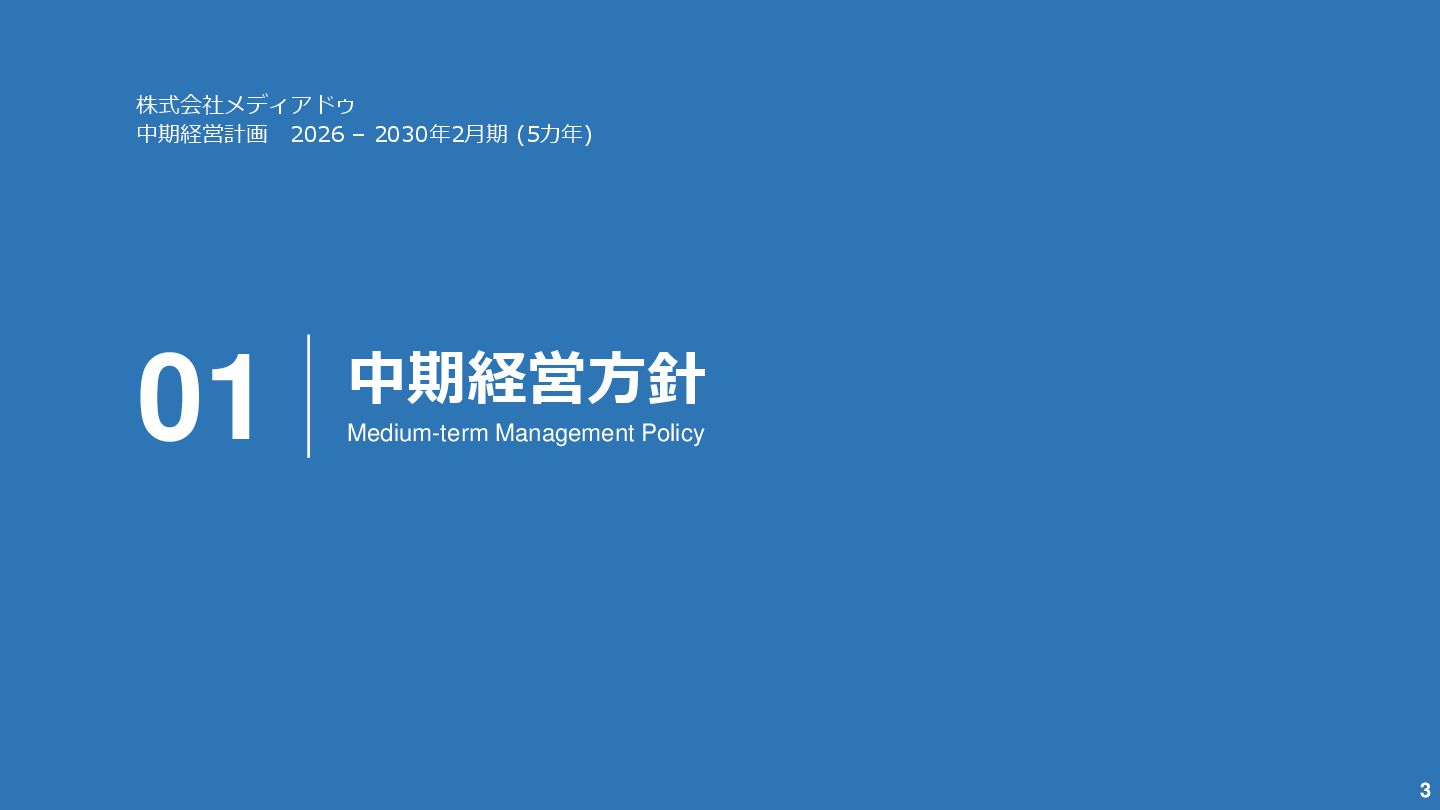 株式会社メディアドゥ
中期経営計画　2026 – 2030年2月期 (5カ年)

01

中期経営方針
Medium-term Management Policy

3